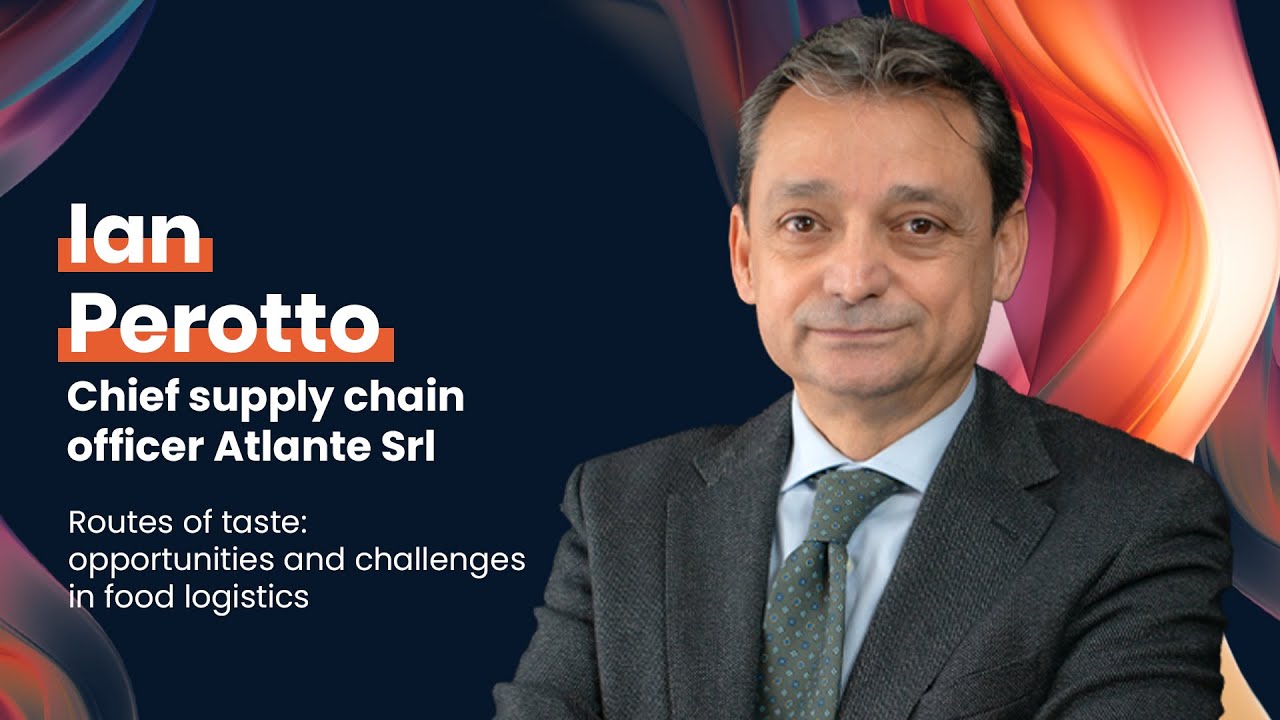 Ian
Perotto
Chief supply chain officer Atlante Srl

Routes of taste: opportunities and challenges in food logistics